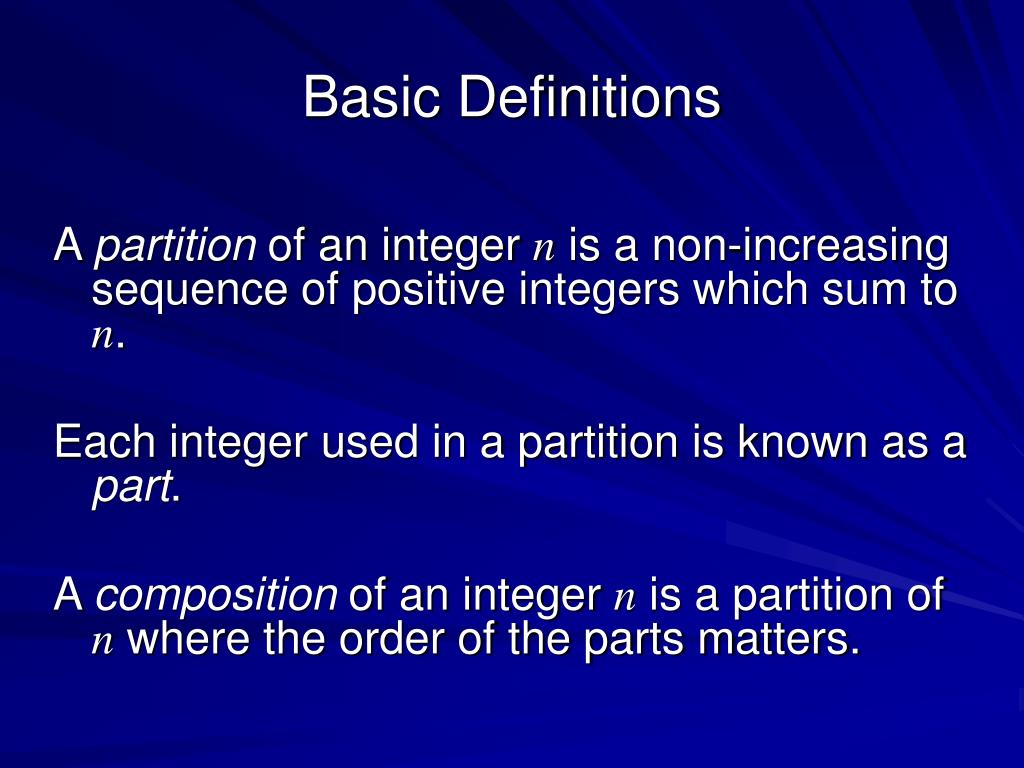 Basic Definitions

A partition of an integer $n$ is a non-increasing sequence of positive integers which sum to $n$.

Each integer used in a partition is known as a part.

A composition of an integer $n$ is a partition of $n$ where the order of the parts matters.